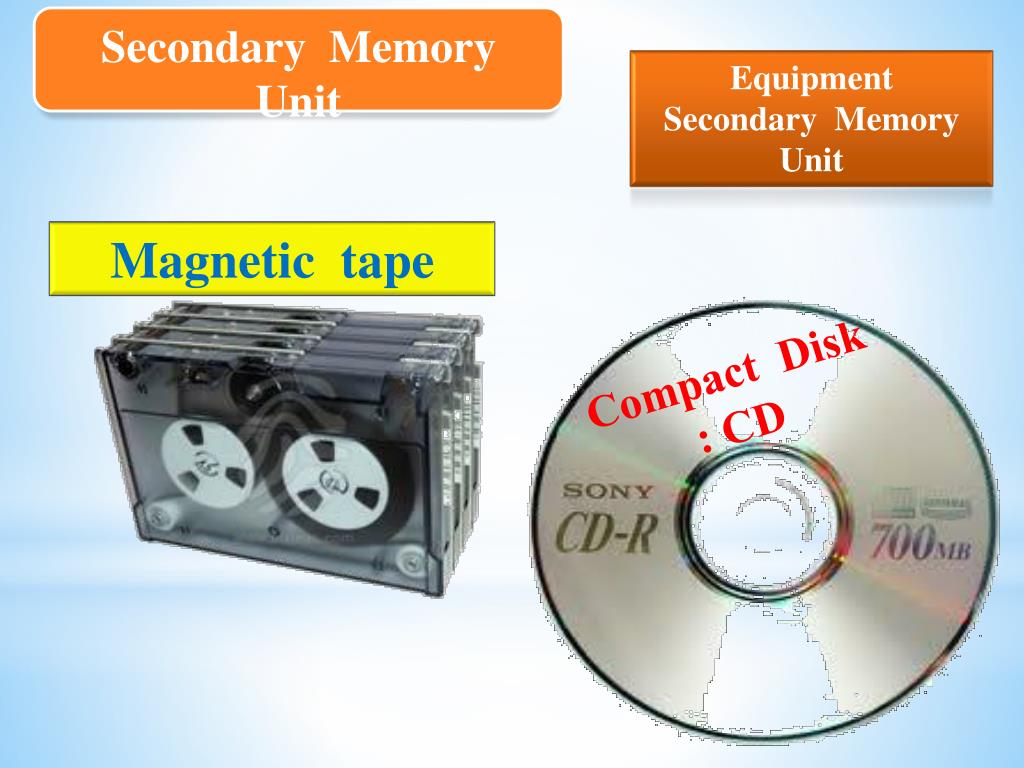 Secondary Memory Unit

Equipment Secondary Memory Unit

Magnetic tape

Compact Disk : CD

SONY
CD-R
700MB